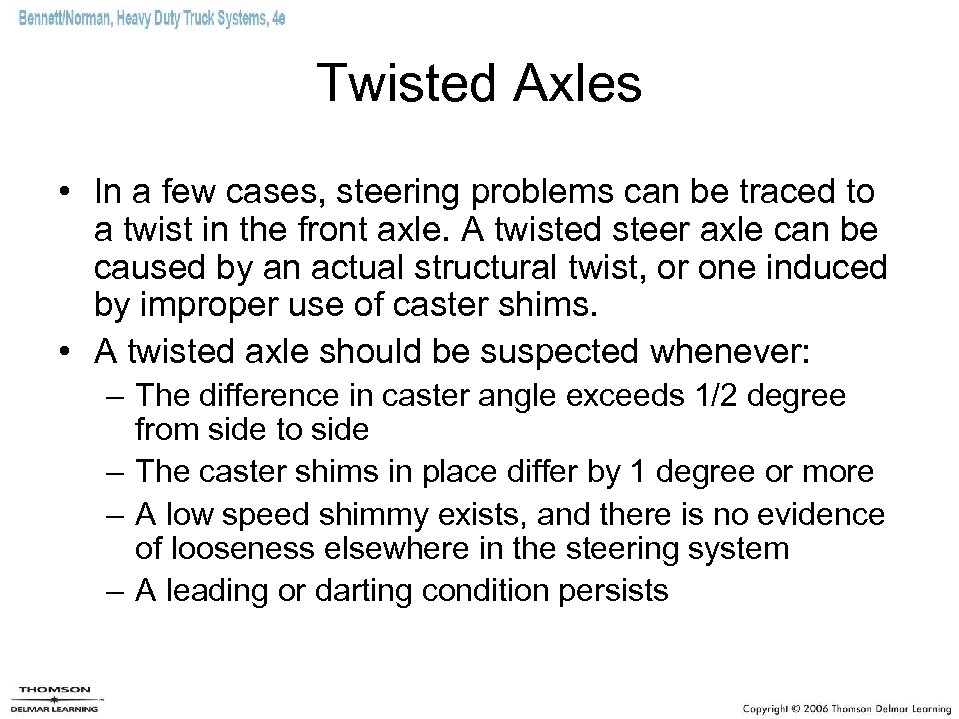 Bennett/Norman, Heavy Duty Truck Systems, 4e

Twisted Axles

• In a few cases, steering problems can be traced to a twist in the front axle. A twisted steer axle can be caused by an actual structural twist, or one induced by improper use of caster shims.
• A twisted axle should be suspected whenever:
– The difference in caster angle exceeds 1/2 degree from side to side
– The caster shims in place differ by 1 degree or more
– A low speed shimmy exists, and there is no evidence of looseness elsewhere in the steering system
– A leading or darting condition persists

THOMSON
DELMAR LEARNING

Copyright © 2006 Thomson Delmar Learning